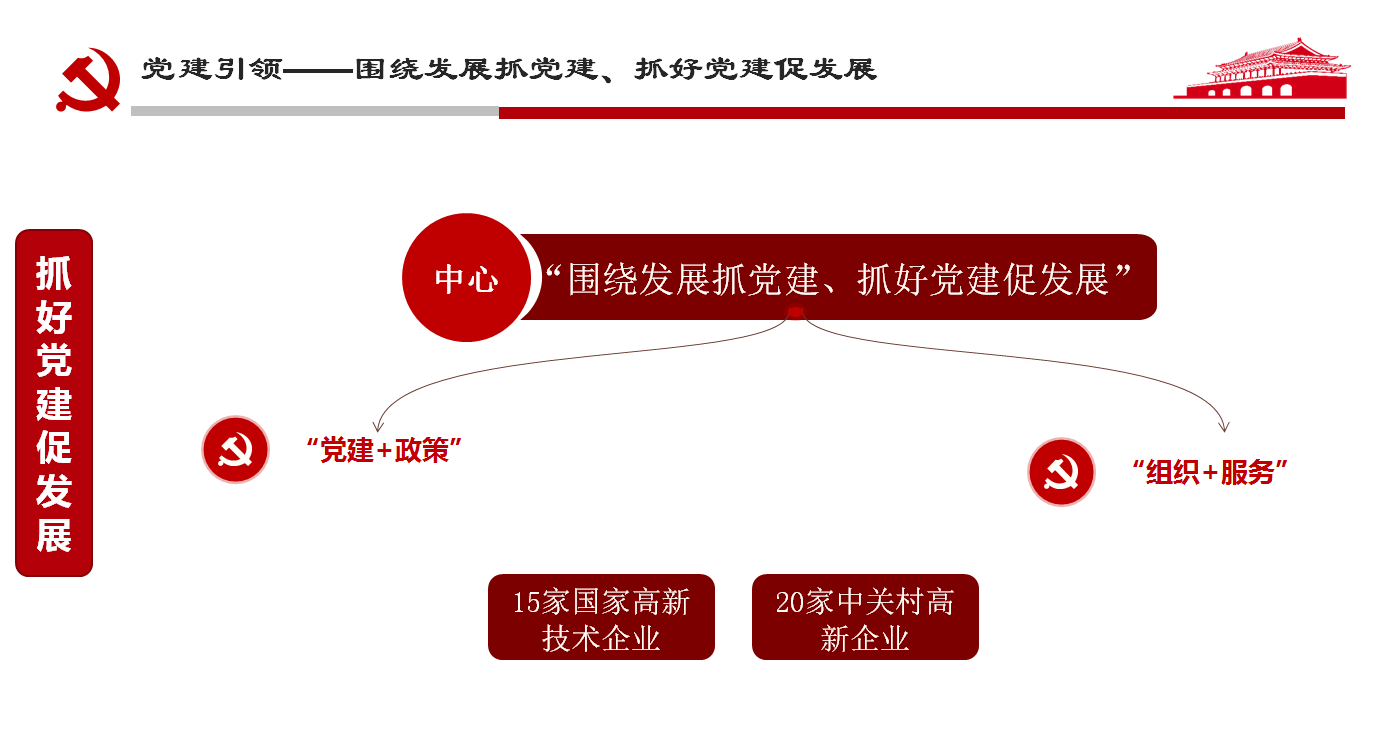 党建引领——围绕发展抓党建、抓好党建促发展

抓好党建促发展

中心

“围绕发展抓党建、抓好党建促发展”

“党建+政策”

“组织+服务”

15家国家高新技术企业

20家中关村高新企业